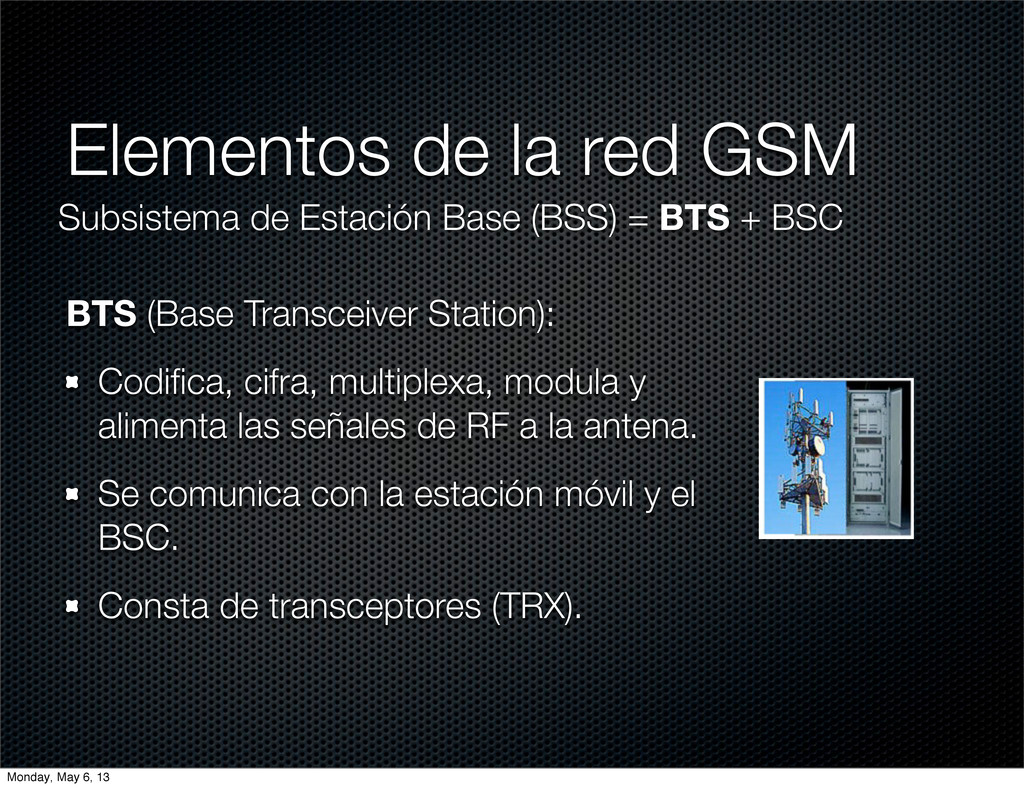 Elementos de la red GSM

Subsistema de Estación Base (BSS) = BTS + BSC

BTS (Base Transceiver Station):

Codifica, cifra, multiplexa, modula y alimenta las señales de RF a la antena.

Se comunica con la estación móvil y el BSC.

Consta de transceptores (TRX).

Monday, May 6, 13